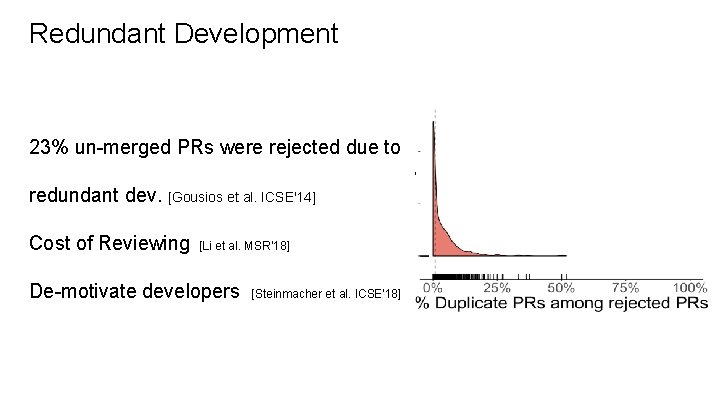 Redundant Development

23% un-merged PRs were rejected due to redundant dev. [Gousios et al. ICSE'14]

Cost of Reviewing [Li et al. MSR'18]

De-motivate developers [Steinmacher et al. ICSE'18]

0% 25% 50% 75% 100%
% Duplicate PRs among rejected PRs